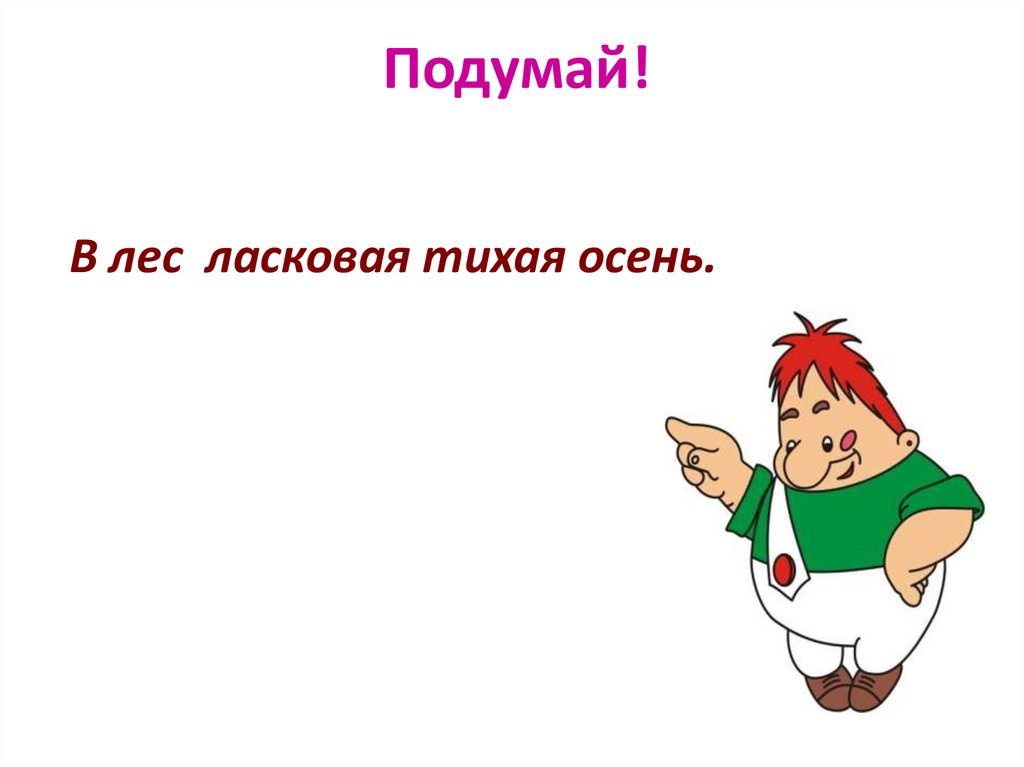 Подумай!

В лес  ласковая тихая осень.